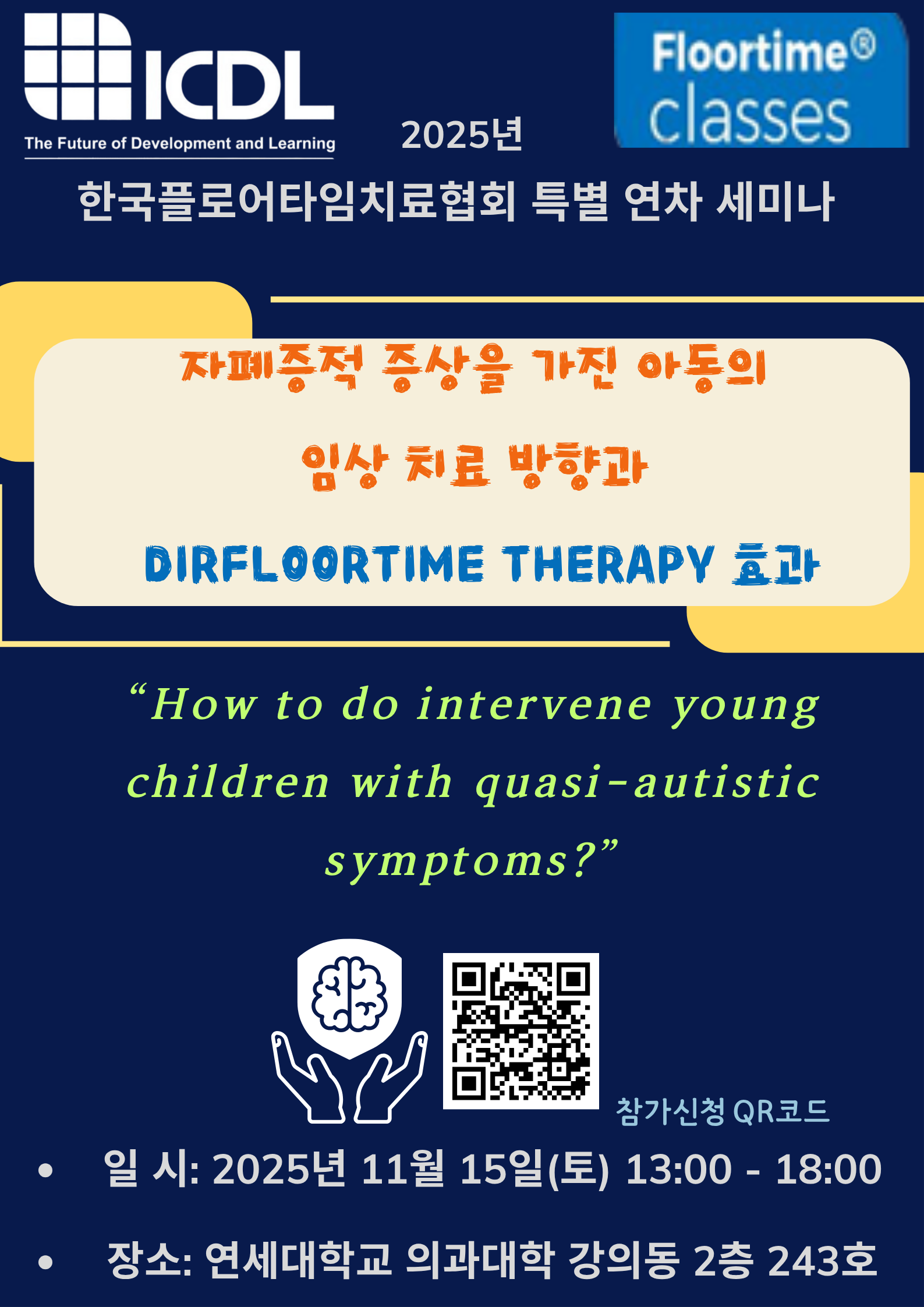 ICDL
The Future of Development and Learning

Floortime®
classes

2025년

한국플로어타임치료협회 특별 연차 세미나

자폐증적 증상을 가진 아동의

임상 치료 방향과

DIRFLOORTIME THERAPY 효과

“How to do intervene young children with quasi-autistic symptoms?”

참가신청 QR코드

• 일 시: 2025년 11월 15일(토) 13:00 - 18:00

• 장소: 연세대학교 의과대학 강의동 2층 243호